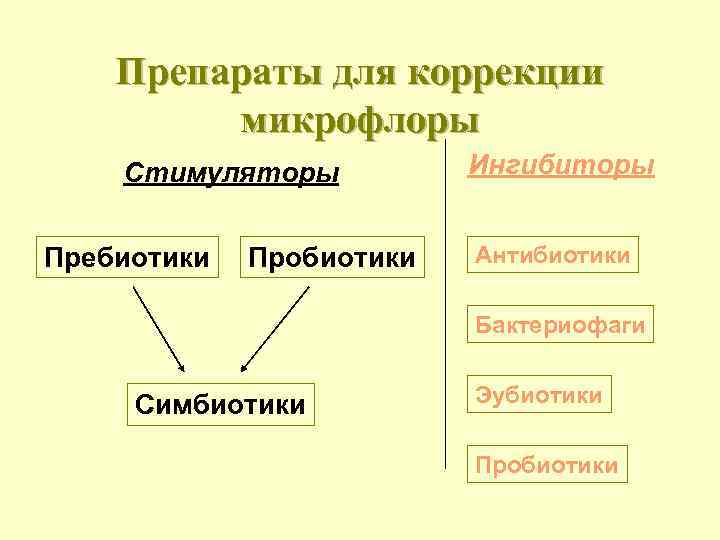 Препараты для коррекции микрофлоры

Стимуляторы

Пребиотики

Пробиотики

Симбиотики

Ингибиторы

Антибиотики

Бактериофаги

Эубиотики

Пробиотики